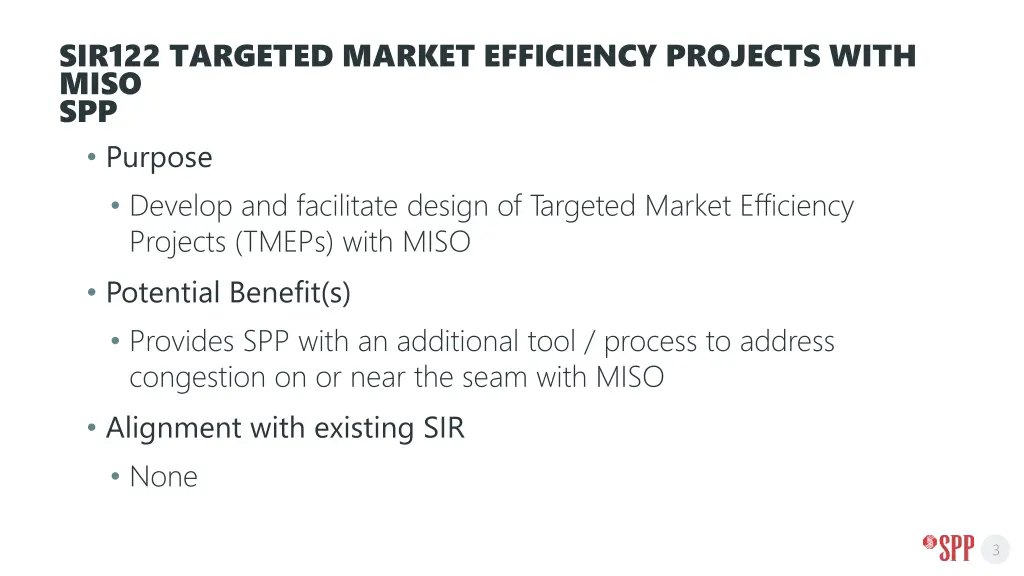 SIR122 TARGETED MARKET EFFICIENCY PROJECTS WITH MISO
SPP

• Purpose
 • Develop and facilitate design of Targeted Market Efficiency Projects (TMEPs) with MISO
• Potential Benefit(s)
 • Provides SPP with an additional tool / process to address congestion on or near the seam with MISO
• Alignment with existing SIR
 • None

SPP

3